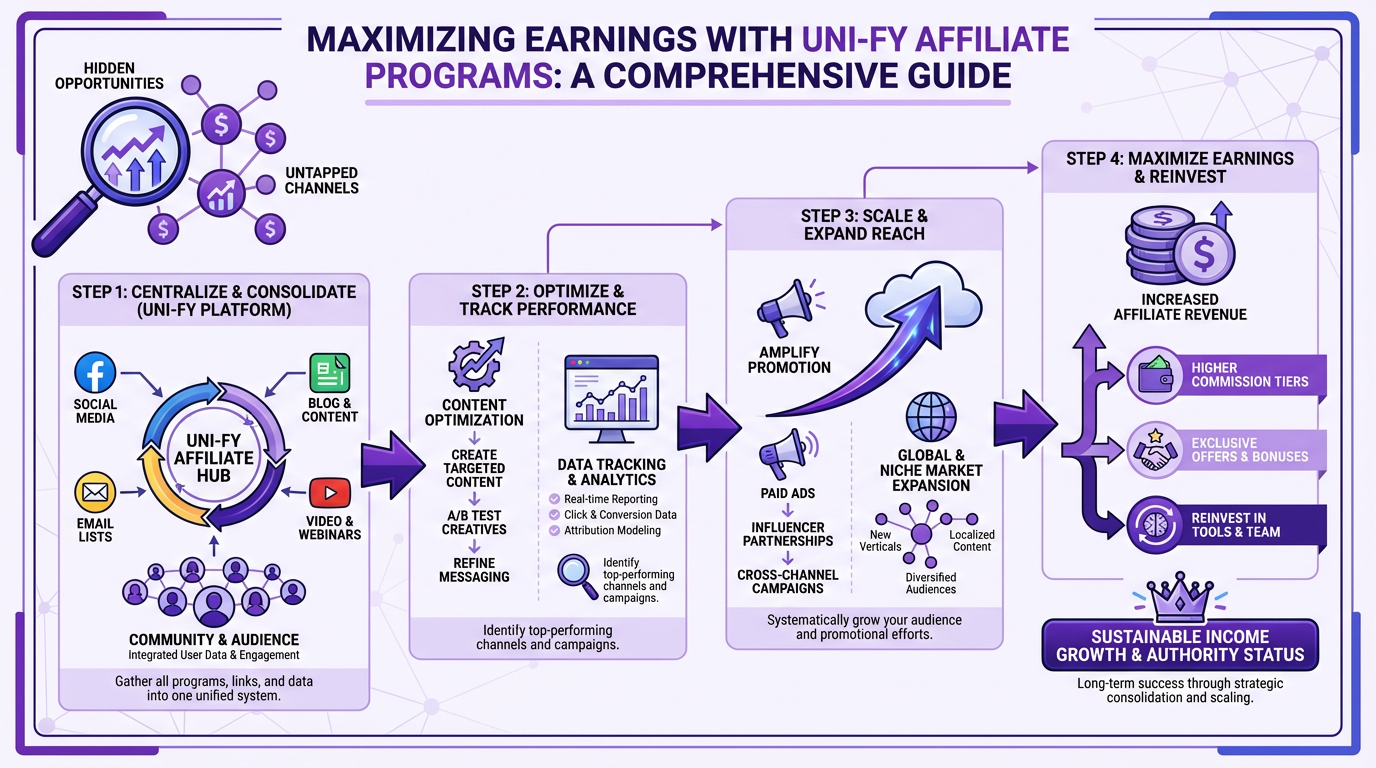 MAXIMIZING EARNINGS WITH UNI-FY AFFILIATE PROGRAMS: A COMPREHENSIVE GUIDE

HIDDEN OPPORTUNITIES

UNTAPPED CHANNELS

STEP 1: CENTRALIZE & CONSOLIDATE (UNI-FY PLATFORM)

SOCIAL MEDIA

BLOG & CONTENT

UNI-FY AFFILIATE HUB

EMAIL LISTS

VIDEO & WEBINARS

COMMUNITY & AUDIENCE
Integrated User Data & Engagement

Gather all programs, links, and data into one unified system.

STEP 2: OPTIMIZE & TRACK PERFORMANCE

CONTENT OPTIMIZATION

CREATE TARGETED CONTENT

A/B TEST CREATIVES

REFINE MESSAGING

DATA TRACKING & ANALYTICS
Real-time Reporting
Click & Conversion Data
Attribution Modeling

Identify top-performing channels and campaigns.

Identify top-performing channels and campaigns.

STEP 3: SCALE & EXPAND REACH

AMPLIFY PROMOTION

PAID ADS

INFLUENCER PARTNERSHIPS

CROSS-CHANNEL CAMPAIGNS

GLOBAL & NICHE MARKET EXPANSION

New Verticals

Localized Content

Diversified Audiences

Systematically grow your audience and promotional efforts.

STEP 4: MAXIMIZE EARNINGS & REINVEST

INCREASED AFFILIATE REVENUE

HIGHER COMMISSION TIERS

EXCLUSIVE OFFERS & BONUSES

REINVEST IN TOOLS & TEAM

SUSTAINABLE INCOME GROWTH & AUTHORITY STATUS

Long-term success through strategic consolidation and scaling.